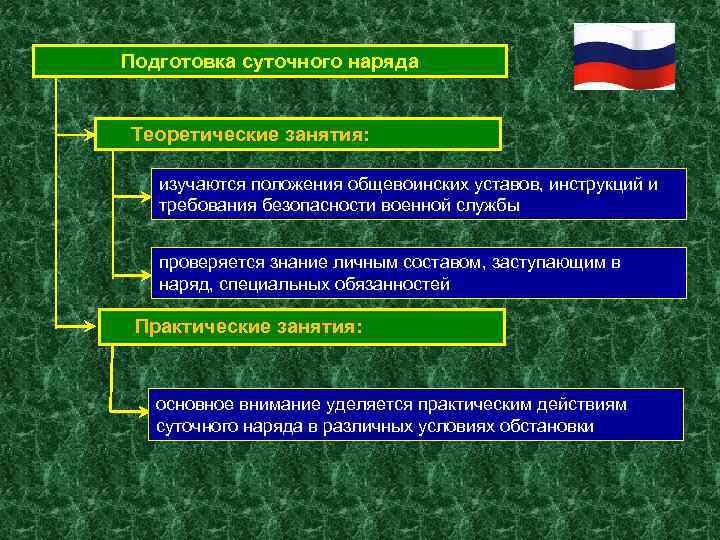 Подготовка суточного наряда

Теоретические занятия:

изучаются положения общевоинских уставов, инструкций и требования безопасности военной службы

проверяется знание личным составом, заступающим в наряд, специальных обязанностей

Практические занятия:

основное внимание уделяется практическим действиям суточного наряда в различных условиях обстановки